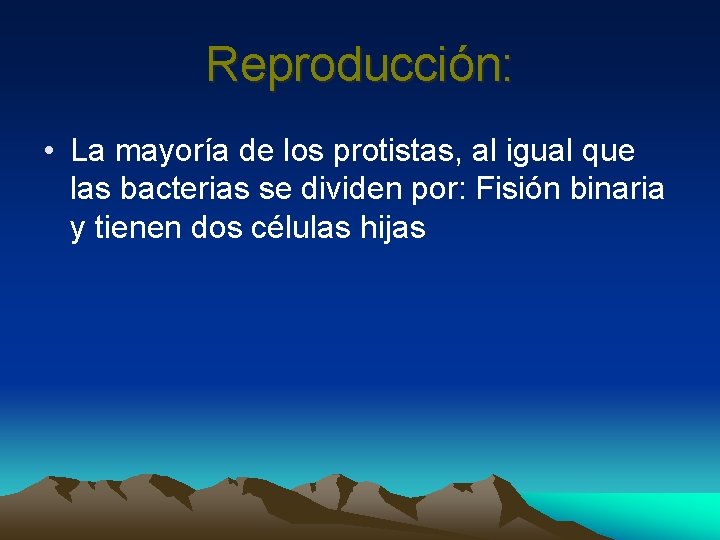 Reproducción:

• La mayoría de los protistas, al igual que las bacterias se dividen por: Fisión binaria y tienen dos células hijas